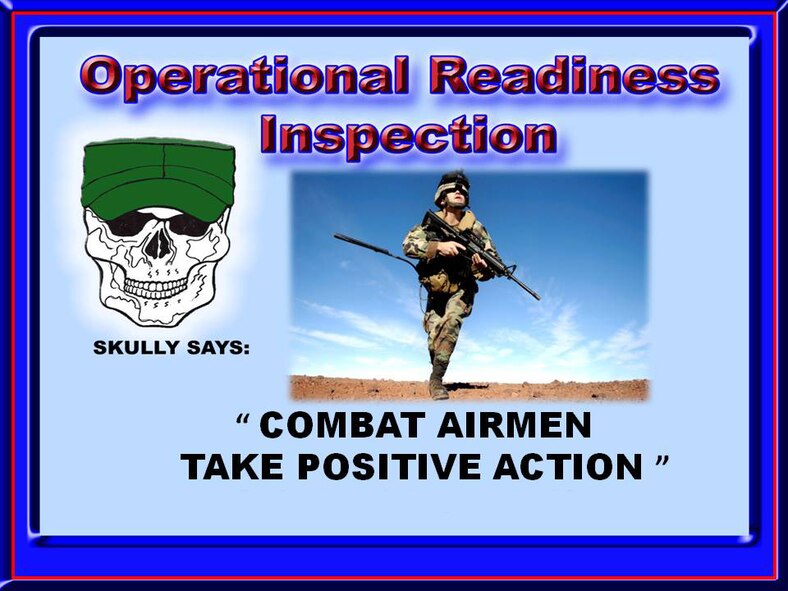 Operational Readiness Inspection

SKULLY SAYS:

“ COMBAT AIRMEN TAKE POSITIVE ACTION ”